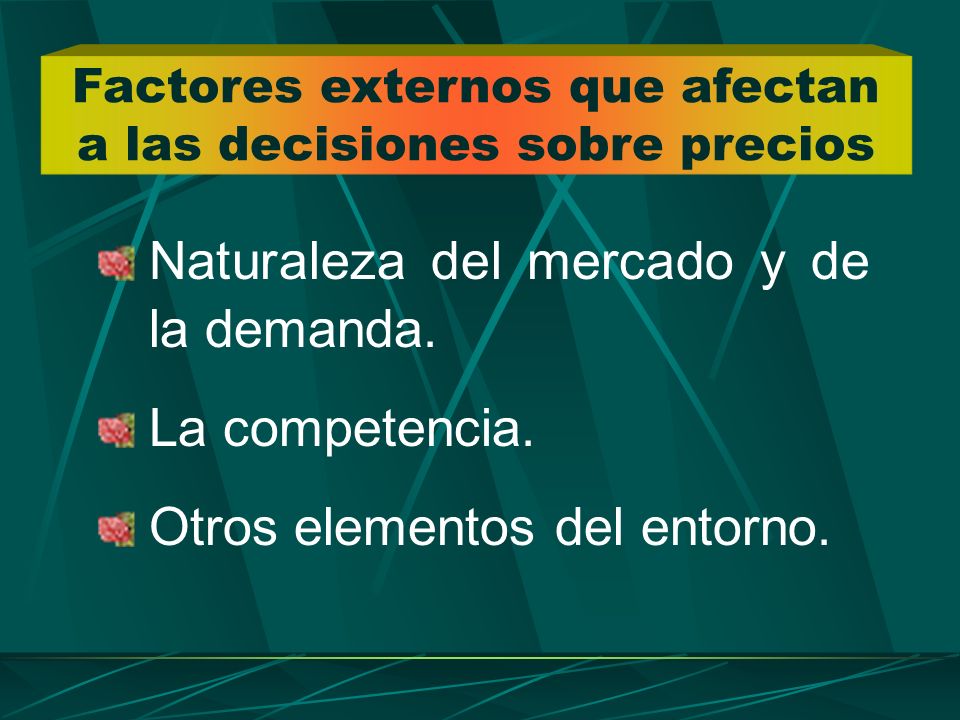 Factores externos que afectan a las decisiones sobre precios

Naturaleza del mercado y de la demanda.

La competencia.

Otros elementos del entorno.